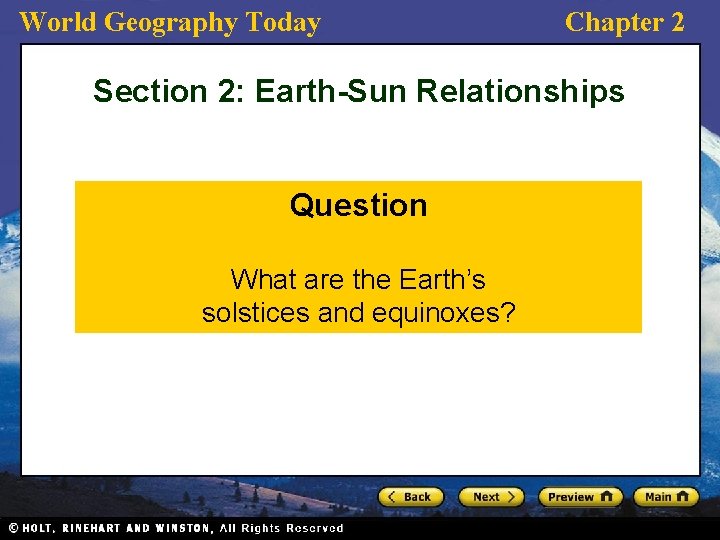 World Geography Today

Chapter 2

Section 2: Earth-Sun Relationships

Question

What are the Earth's solstices and equinoxes?

Back

Next

Preview

Main

© HOLT, RINEHART AND WINSTON, All Rights Reserved